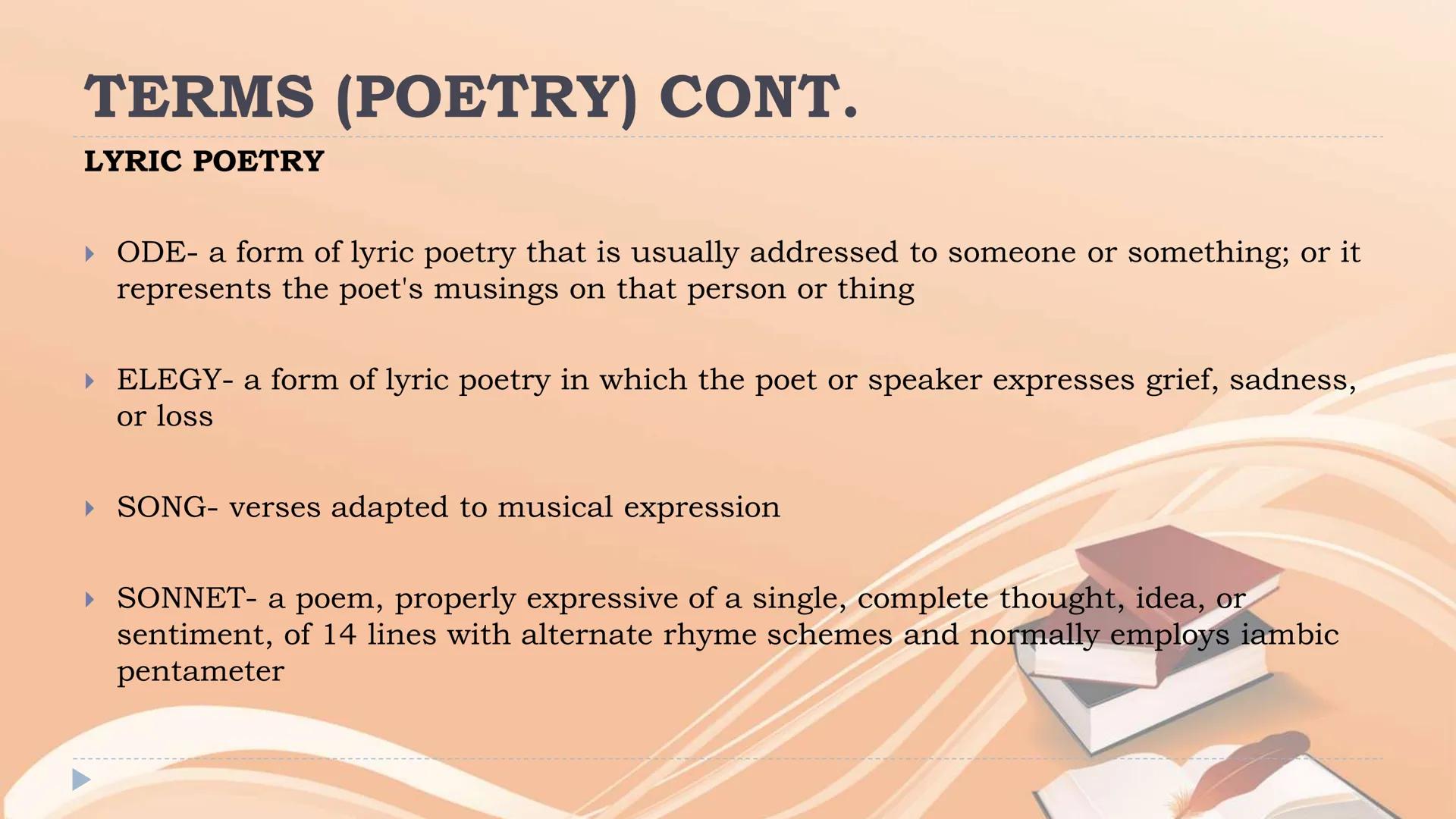 TERMS (POETRY) CONT.

LYRIC POETRY

ODE- a form of lyric poetry that is usually addressed to someone or something; or it represents the poet's musings on that person or thing

ELEGY- a form of lyric poetry in which the poet or speaker expresses grief, sadness, or loss

SONG- verses adapted to musical expression

SONNET- a poem, properly expressive of a single, complete thought, idea, or sentiment, of 14 lines with alternate rhyme schemes and normally employs iambic pentameter